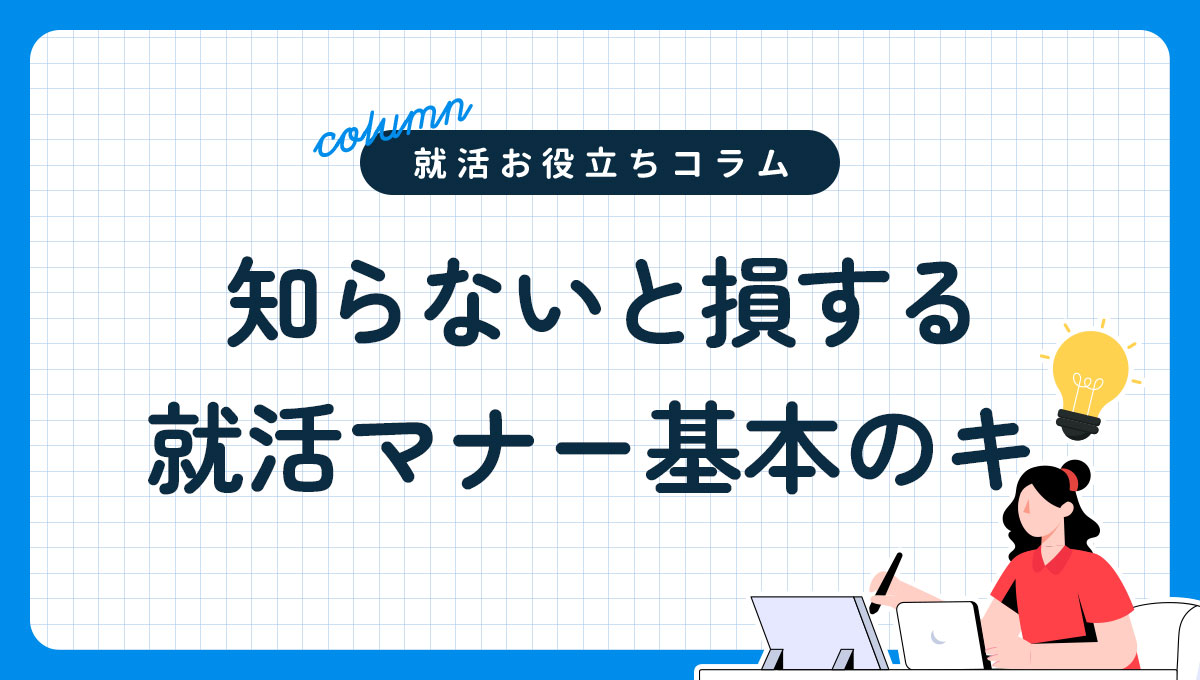 column
就活お役立ちコラム

知らないと損する
就活マナー基本のキ